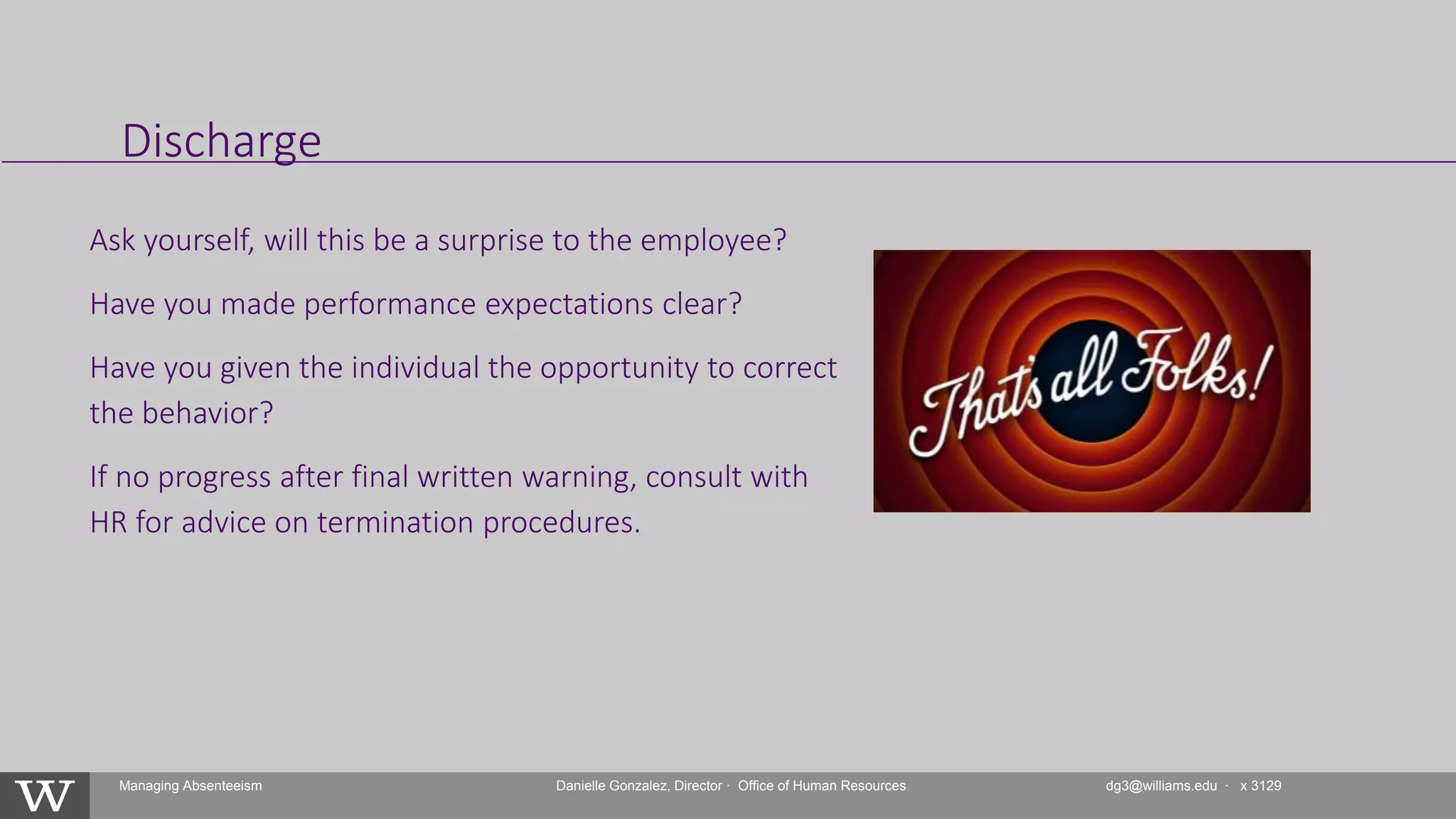 Discharge

Ask yourself, will this be a surprise to the employee?

Have you made performance expectations clear?

Have you given the individual the opportunity to correct the behavior?

If no progress after final written warning, consult with HR for advice on termination procedures.

That's all Folks!

W

Managing Absenteeism

Danielle Gonzalez, Director · Office of Human Resources

dg3@williams.edu · x 3129